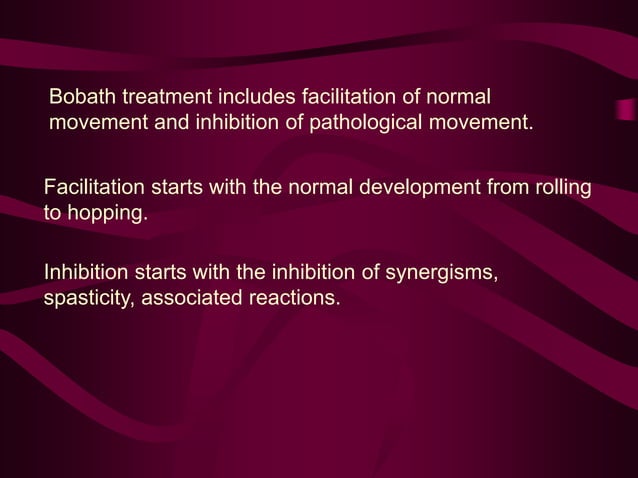 Bobath treatment includes facilitation of normal movement and inhibition of pathological movement.

Facilitation starts with the normal development from rolling to hopping.

Inhibition starts with the inhibition of synergisms, spasticity, associated reactions.